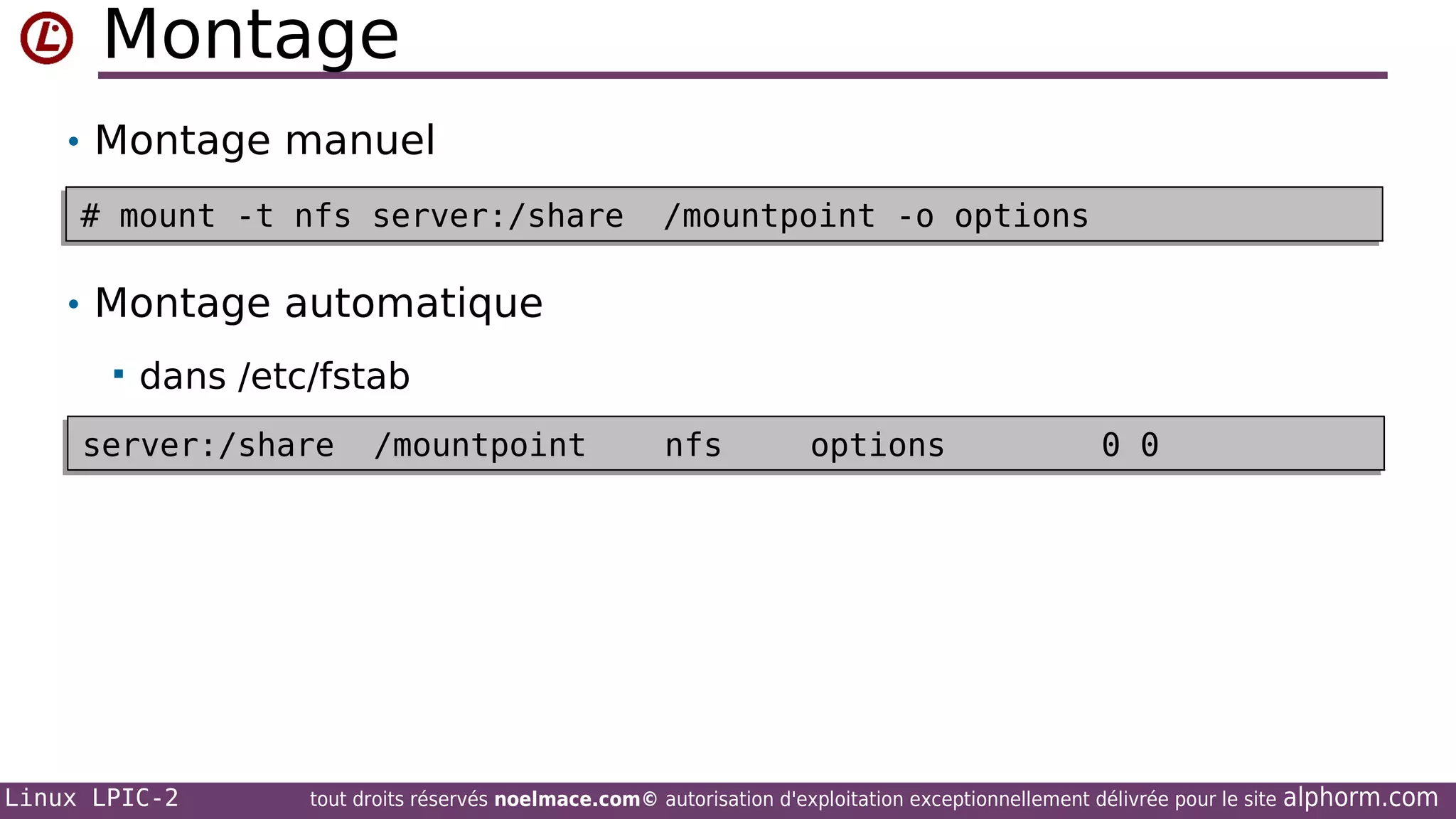 Montage

• Montage manuel

# mount -t nfs server:/share /mountpoint -o options

• Montage automatique

▪ dans /etc/fstab

server:/share /mountpoint nfs options 0 0

Linux LPIC-2 tout droits réservés noelmace.com© autorisation d'exploitation exceptionnellement délivrée pour le site alphorm.com